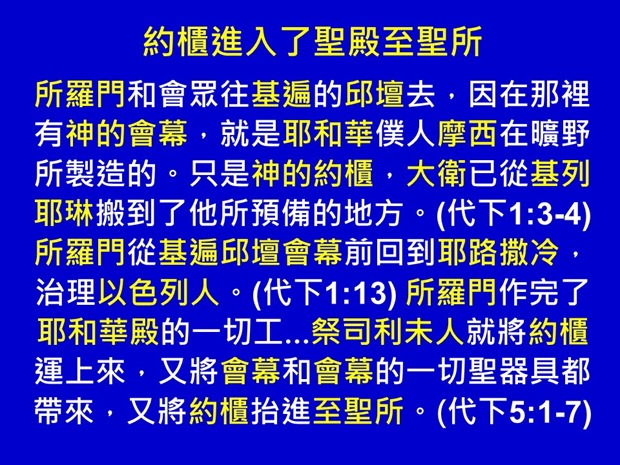 約櫃進入了聖殿至聖所

所羅門和會眾往基遍的邱壇去，因在那裡有神的會幕，就是耶和華僕人摩西在曠野所製造的。只是神的約櫃，大衛已從基列耶琳搬到了他所預備的地方。(代下1:3-4) 所羅門從基遍邱壇會幕前回到耶路撒冷，治理以色列人。(代下1:13) 所羅門作完了耶和華殿的一切工...祭司利未人就將約櫃運上來，又將會幕和會幕的一切聖器具都帶來，又將約櫃抬進至聖所。(代下5:1-7)